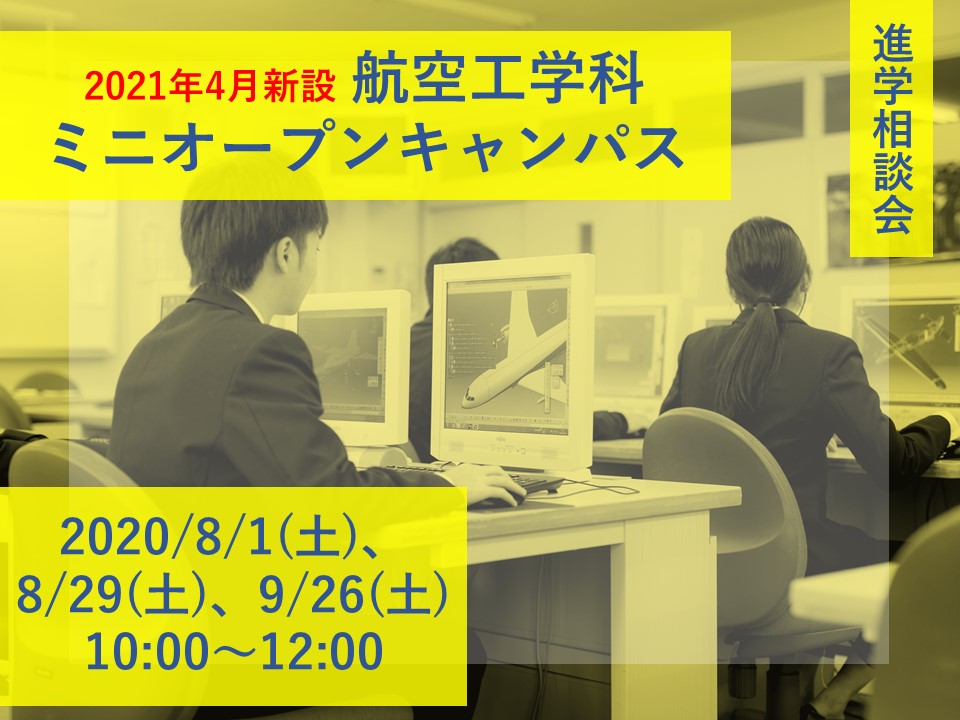 2021年4月新設 航空工学科
ミニオープンキャンパス

進学相談会

2020/8/1(土)、
8/29(土)、9/26(土)
10:00～12:00